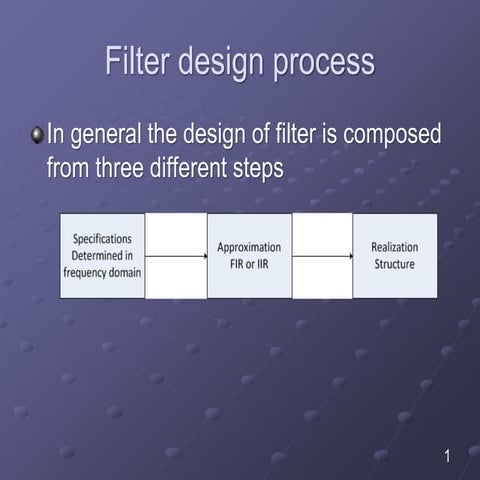 Filter design process

In general the design of filter is composed from three different steps

Specifications Determined in frequency domain

Approximation FIR or IIR

Realization Structure

1